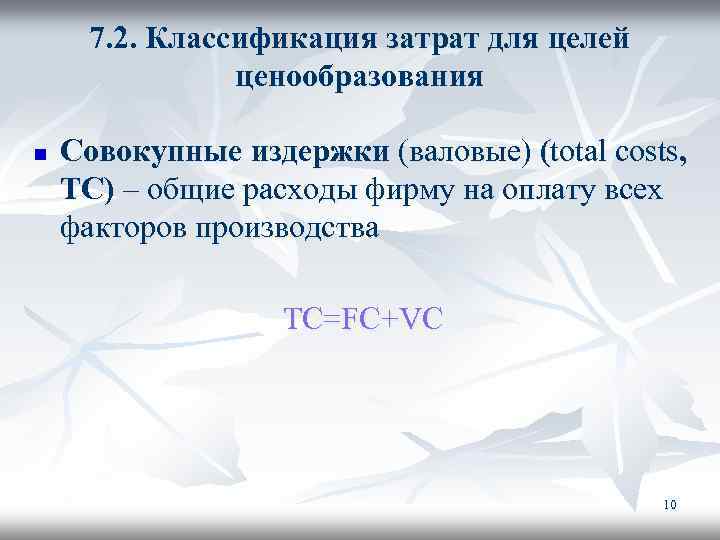 7.2. Классификация затрат для целей ценообразования

Совокупные издержки (валовые) (total costs, TC) – общие расходы фирму на оплату всех факторов производства

$TC=FC+VC$

10